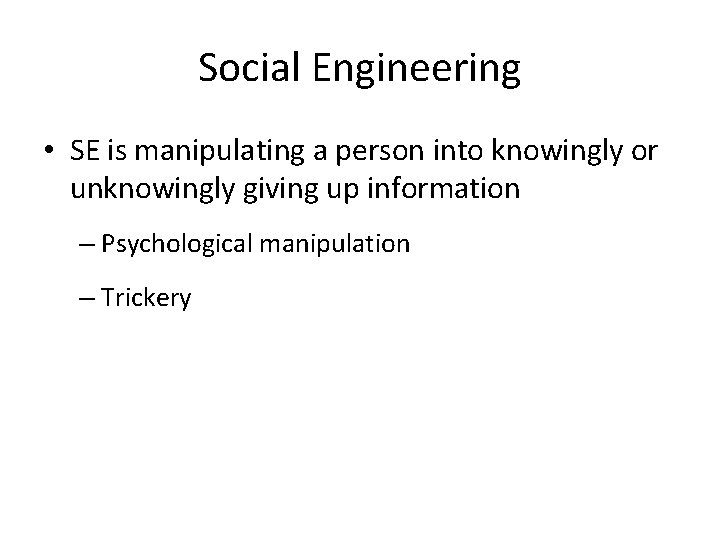 Social Engineering

• SE is manipulating a person into knowingly or unknowingly giving up information

– Psychological manipulation

– Trickery